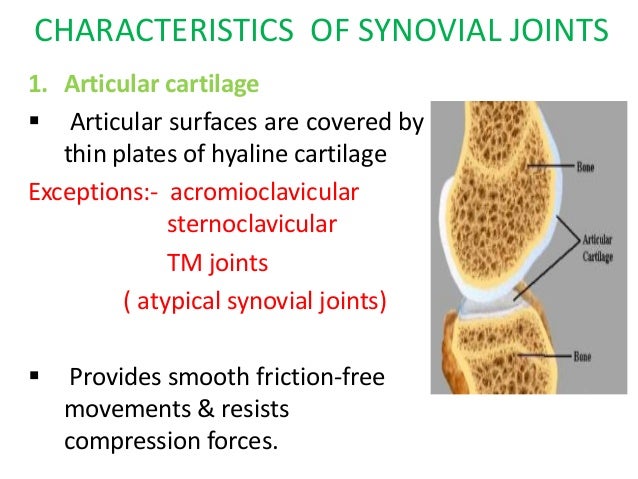 CHARACTERISTICS OF SYNOVIAL JOINTS

1. Articular cartilage

▪ Articular surfaces are covered by thin plates of hyaline cartilage

Exceptions:- acromioclavicular
sternoclavicular
TM joints
( atypical synovial joints)

▪ Provides smooth friction-free movements & resists compression forces.

Bone

Articular Cartilage

Bone